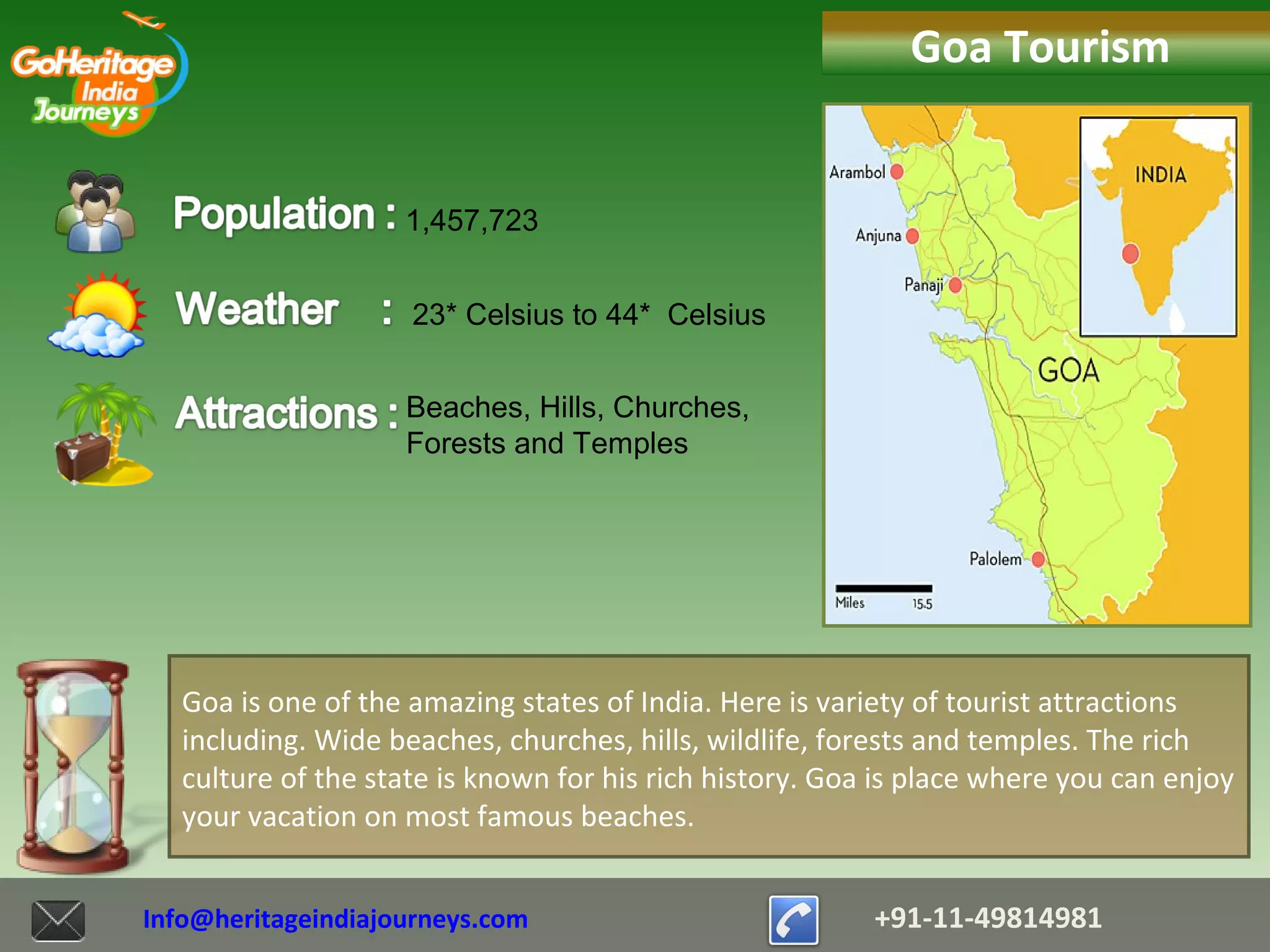 GoHeritage India Journeys

Goa Tourism

Population : 1,457,723

Weather : 23* Celsius to 44* Celsius

Attractions : Beaches, Hills, Churches, Forests and Temples

Arambol
Anjuna
Panaji
INDIA
GOA
Palolem
Miles 15.5

Goa is one of the amazing states of India. Here is variety of tourist attractions including. Wide beaches, churches, hills, wildlife, forests and temples. The rich culture of the state is known for his rich history. Goa is place where you can enjoy your vacation on most famous beaches.

Info@heritageindiajourneys.com

+91-11-49814981